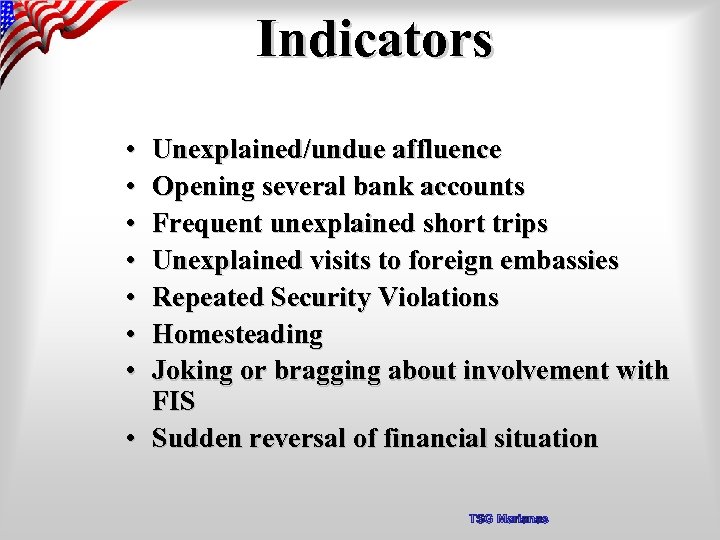 Indicators

• Unexplained/undue affluence
• Opening several bank accounts
• Frequent unexplained short trips
• Unexplained visits to foreign embassies
• Repeated Security Violations
• Homesteading
• Joking or bragging about involvement with FIS
• Sudden reversal of financial situation

TSG Marianas